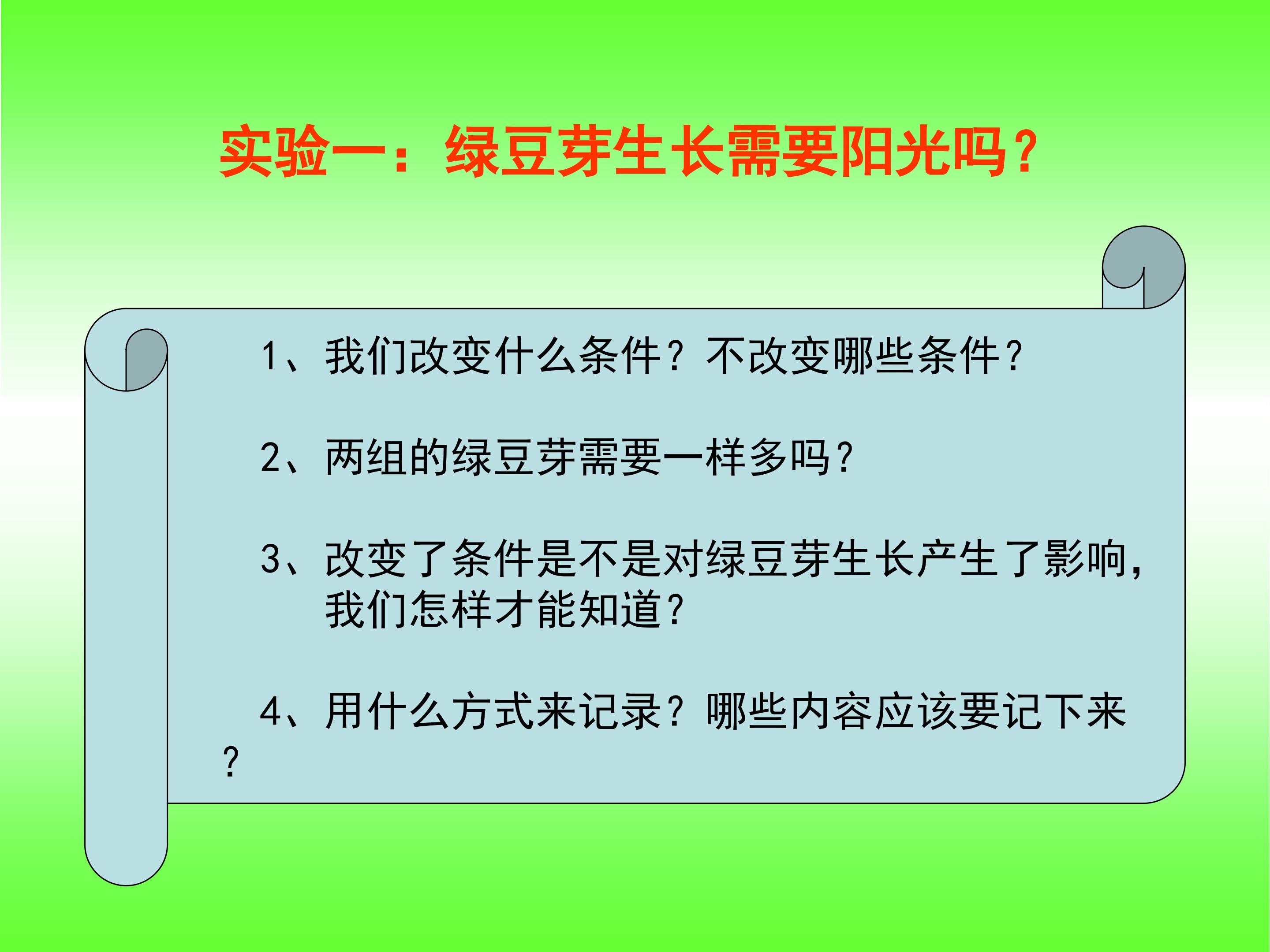 实验一：绿豆芽生长需要阳光吗？

1、我们改变什么条件？不改变哪些条件？

2、两组的绿豆芽需要一样多吗？

3、改变了条件是不是对绿豆芽生长产生了影响，我们怎样才能知道？

4、用什么方式来记录？哪些内容应该要记下来？